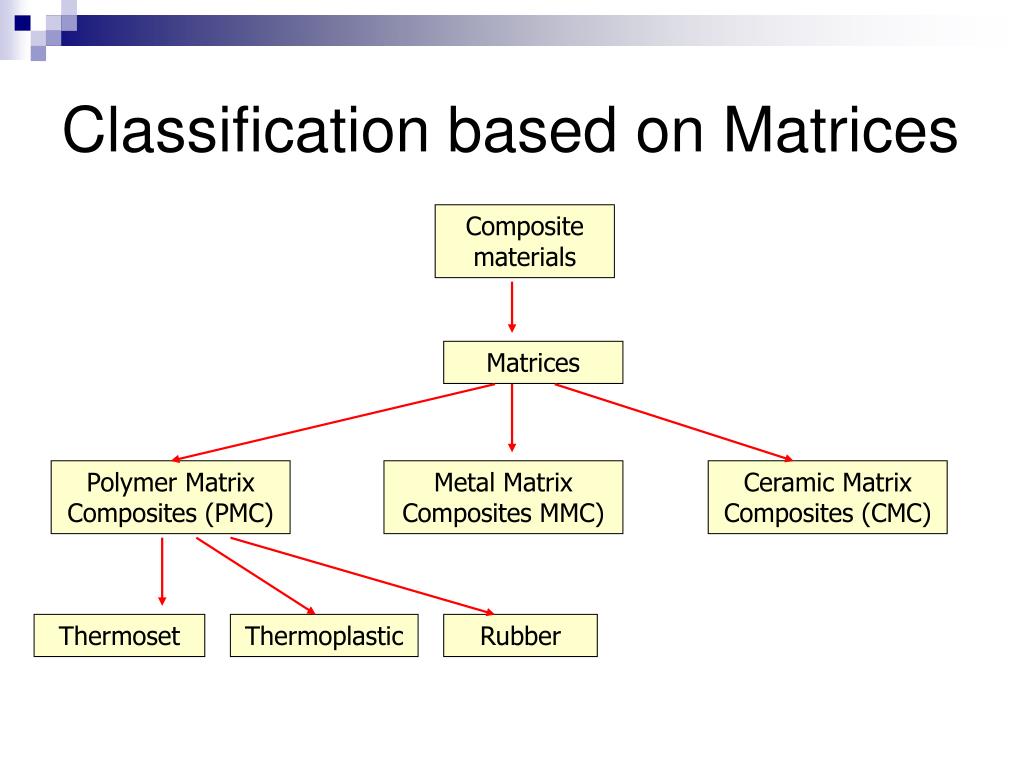 Classification based on Matrices

Composite materials

Matrices

Polymer Matrix Composites (PMC)

Metal Matrix Composites MMC)

Ceramic Matrix Composites (CMC)

Thermoset

Thermoplastic

Rubber